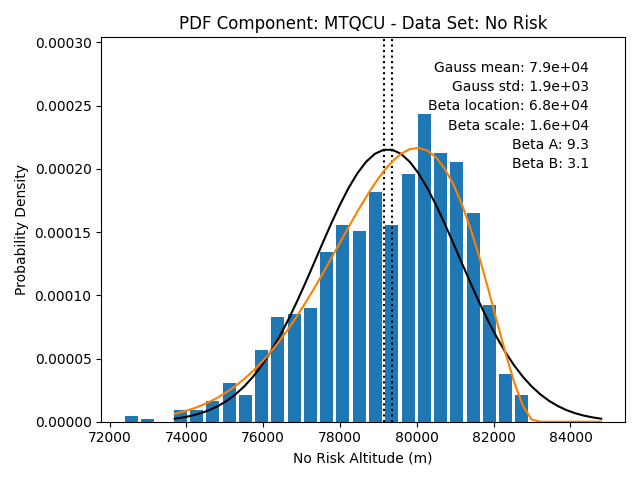 PDF Component: MTQCU - Data Set: No Risk

Gauss mean: 7.9e+04
Gauss std: 1.9e+03
Beta location: 6.8e+04
Beta scale: 1.6e+04
Beta A: 9.3
Beta B: 3.1

Probability Density

0.00030
0.00025
0.00020
0.00015
0.00010
0.00005
0.00000

72000 74000 76000 78000 80000 82000 84000

No Risk Altitude (m)